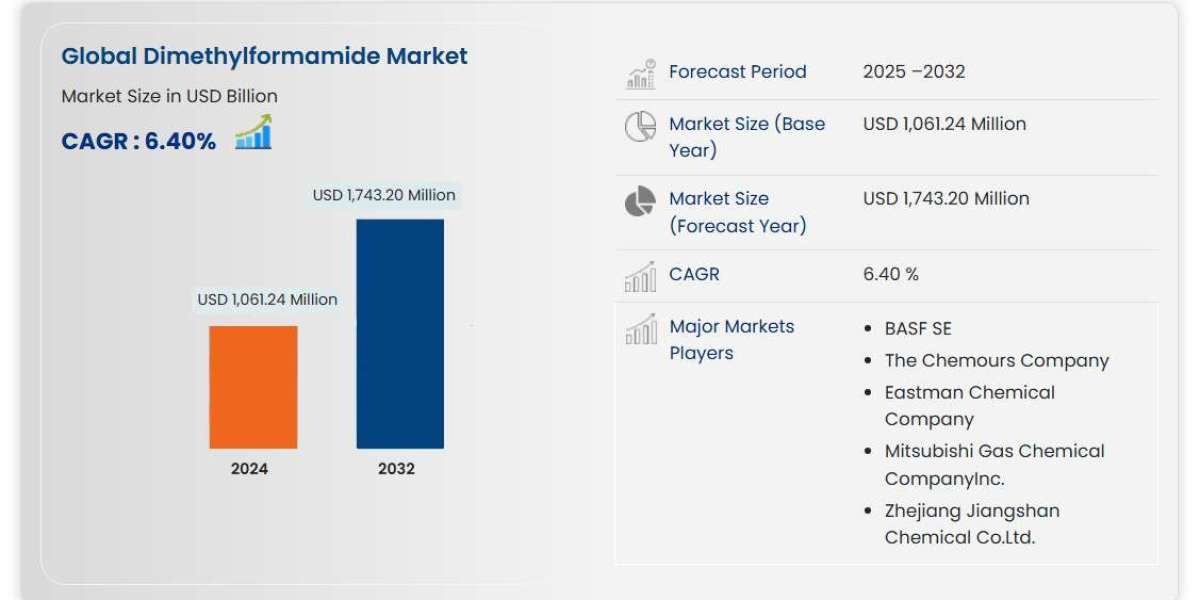 Global Dimethylformamide Market

Market Size in USD Billion

CAGR : 6.40%

USD 1,743.20 Million

USD 1,061.24 Million

2024

2032

| Forecast Period | 2025 –2032 |
|---|---|
| Market Size (Base Year) | USD 1,061.24 Million |
| Market Size (Forecast Year) | USD 1,743.20 Million |
| CAGR | 6.40 % |
| Major Markets Players | • BASF SE • The Chemours Company • Eastman Chemical Company • Mitsubishi Gas Chemical CompanyInc. • Zhejiang Jiangshan Chemical Co.Ltd. |